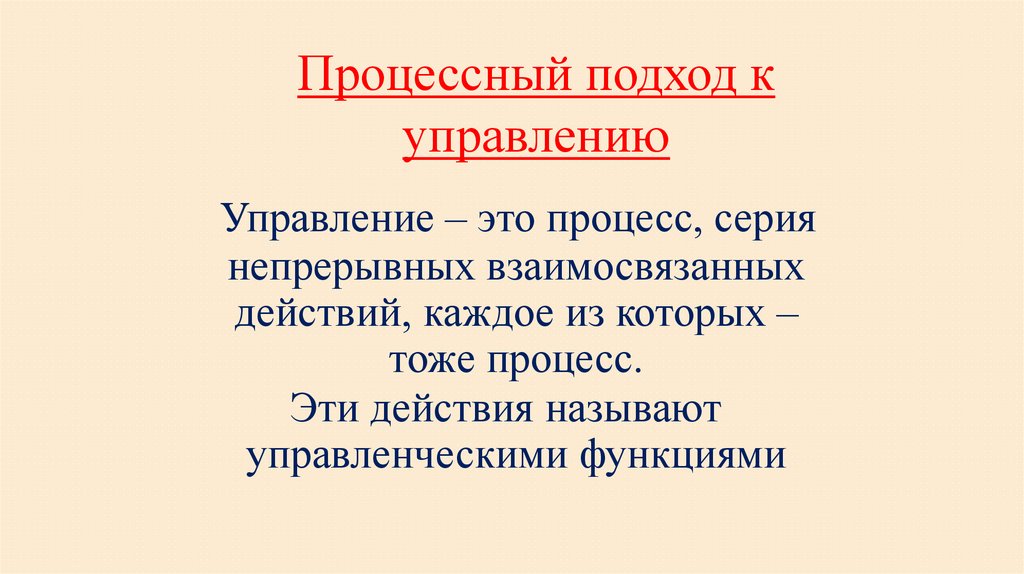 Процессный подход к управлению

Управление – это процесс, серия непрерывных взаимосвязанных действий, каждое из которых – тоже процесс.
Эти действия называют управленческими функциями